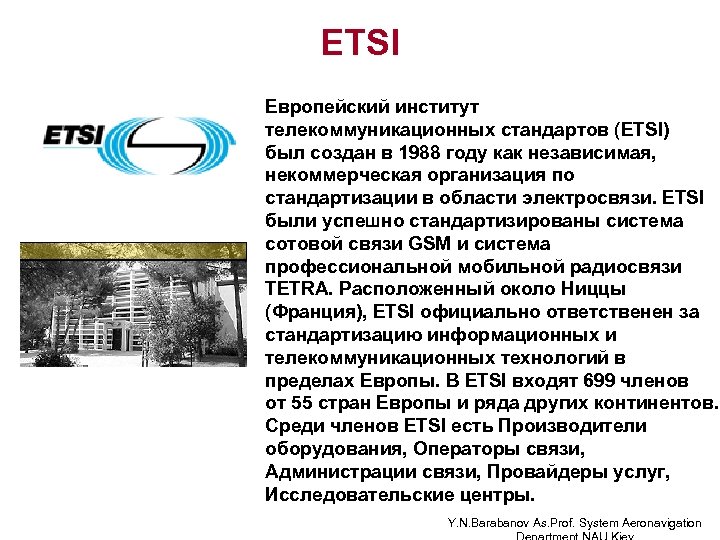 ETSI

ETSI

Европейский институт телекоммуникационных стандартов (ETSI) был создан в 1988 году как независимая, некоммерческая организация по стандартизации в области электросвязи. ETSI были успешно стандартизированы система сотовой связи GSM и система профессиональной мобильной радиосвязи TETRA. Расположенный около Ниццы (Франция), ETSI официально ответственен за стандартизацию информационных и телекоммуникационных технологий в пределах Европы. В ETSI входят 699 членов от 55 стран Европы и ряда других континентов. Среди членов ETSI есть Производители оборудования, Операторы связи, Администрации связи, Провайдеры услуг, Исследовательские центры.

Y.N.Barabanov As.Prof. System Aeronavigation Department NAU Kiev